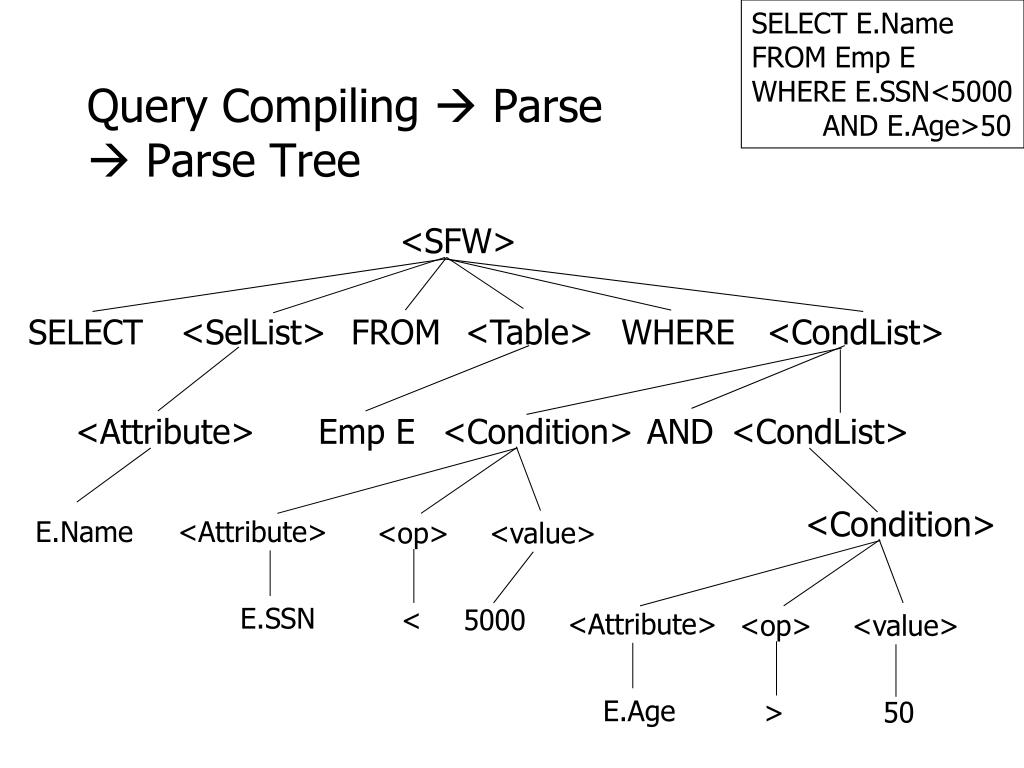 SELECT E.Name
FROM Emp E
WHERE E.SSN<5000
AND E.Age>50

Query Compiling → Parse → Parse Tree

<SFW>

SELECT <SelList> FROM <Table> WHERE <CondList>

<Attribute> Emp E <Condition> AND <CondList>

E.Name <Attribute> <op> <value> <Condition>

E.SSN < 5000 <Attribute> <op> <value>

E.Age > 50